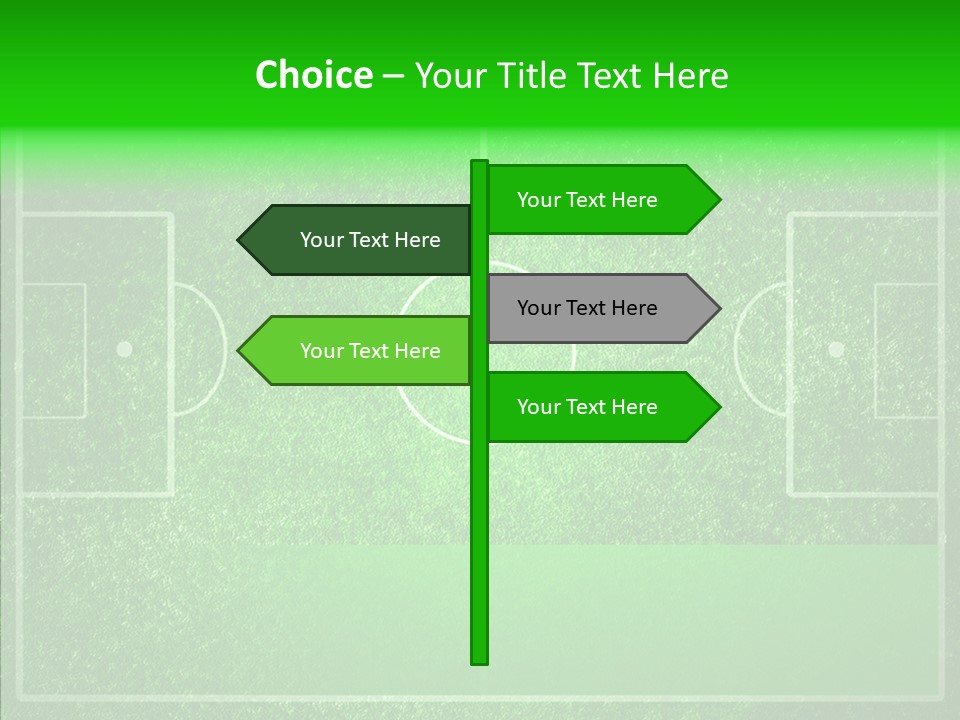 Choice – Your Title Text Here

Your Text Here

Your Text Here

Your Text Here

Your Text Here

Your Text Here